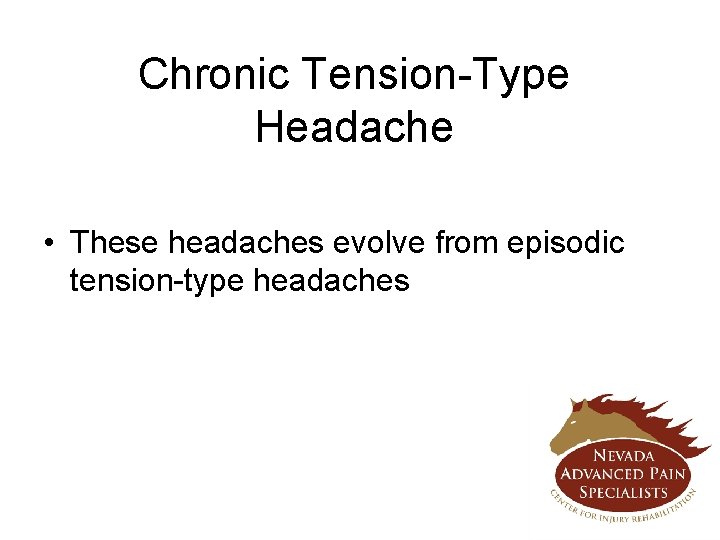 Chronic Tension-Type Headache

• These headaches evolve from episodic tension-type headaches

NEVADA ADVANCED PAIN SPECIALISTS

CENTER FOR INJURY REHABILITATION